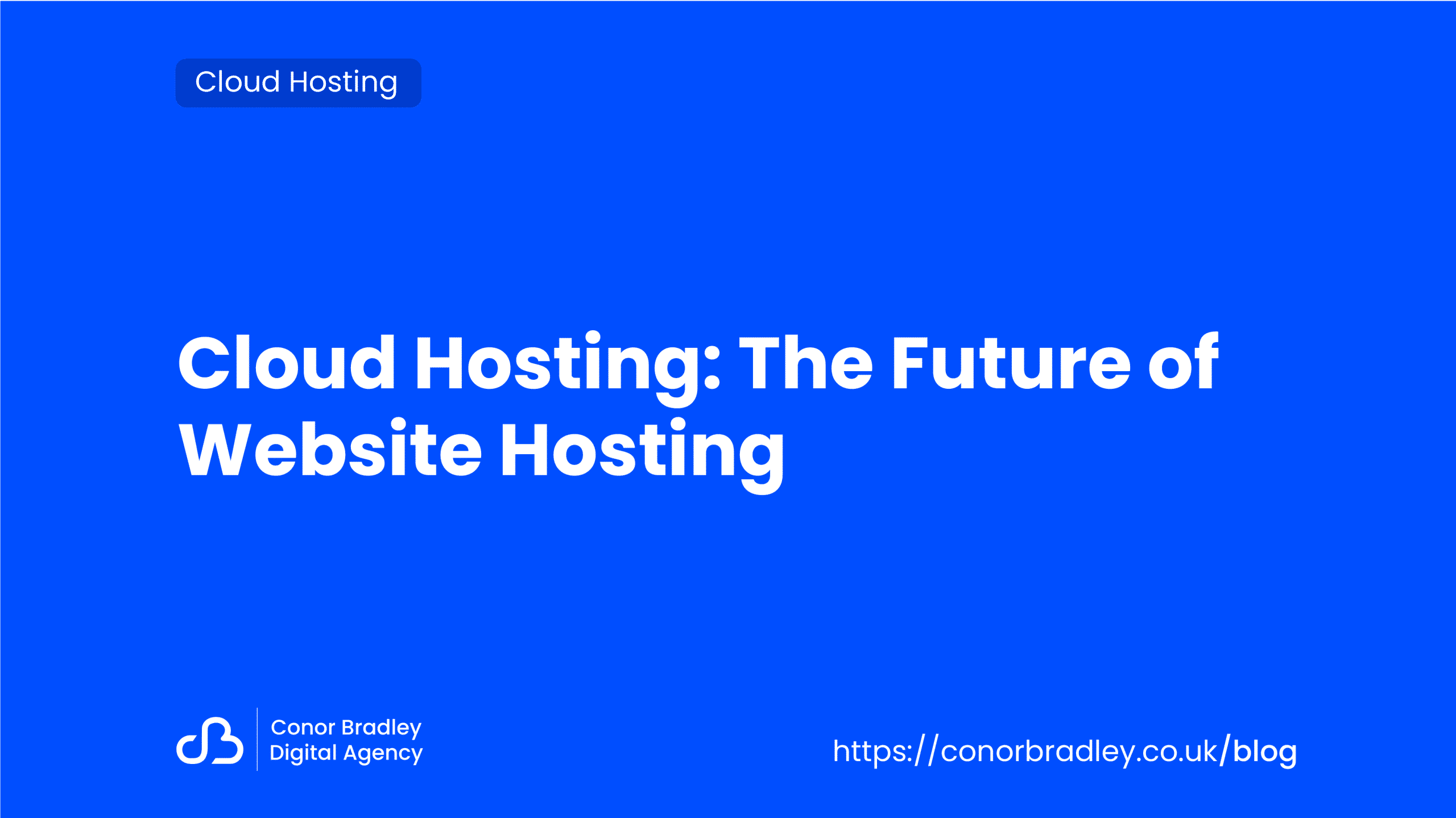 Cloud Hosting

Cloud Hosting: The Future of Website Hosting

Conor Bradley
Digital Agency

https://conorbradley.co.uk/blog